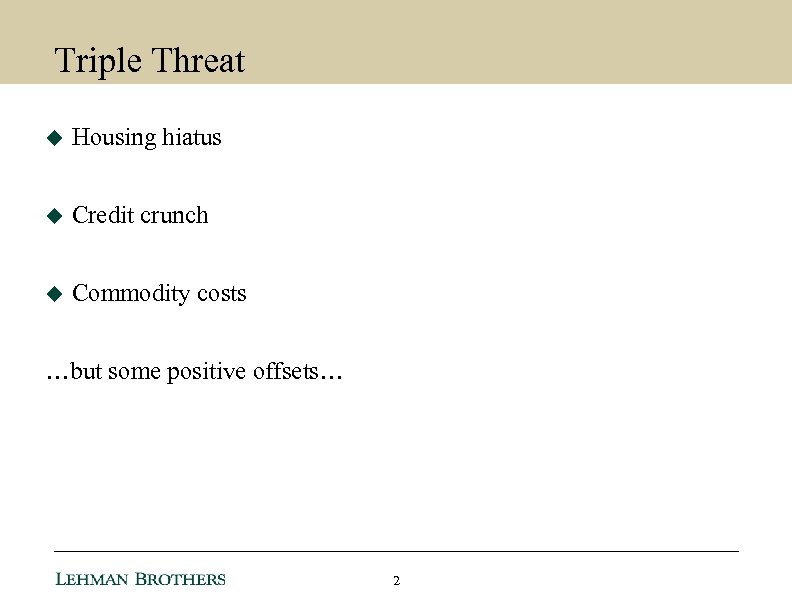 Triple Threat

◆ Housing hiatus

◆ Credit crunch

◆ Commodity costs

…but some positive offsets…

LEHMAN BROTHERS

2